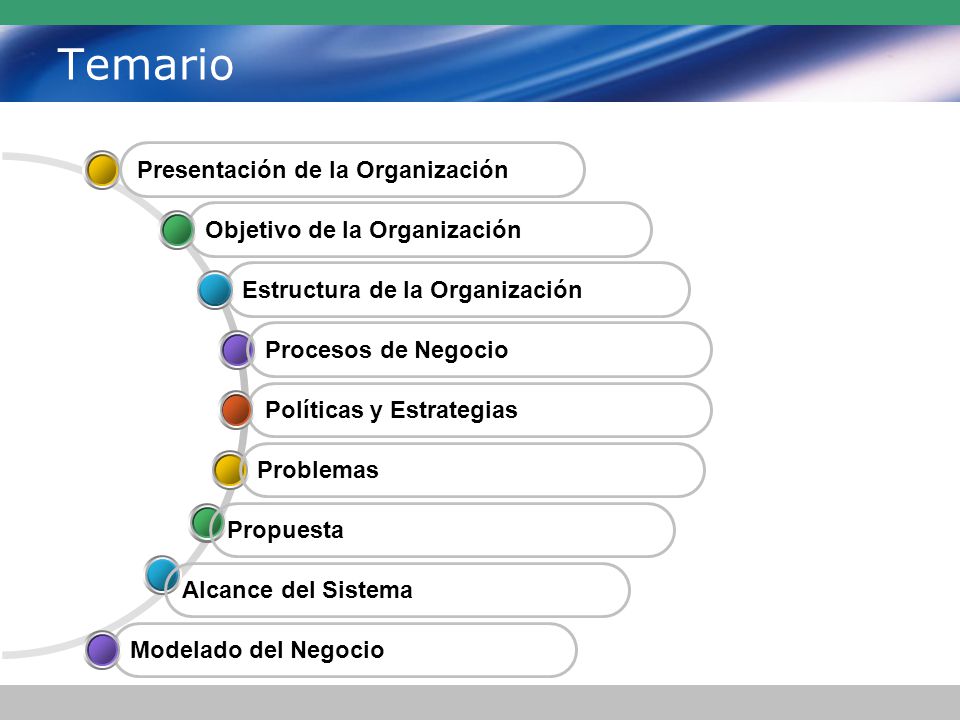 Temario

Presentación de la Organización

Objetivo de la Organización

Estructura de la Organización

Procesos de Negocio

Políticas y Estrategias

Problemas

Propuesta

Alcance del Sistema

Modelado del Negocio